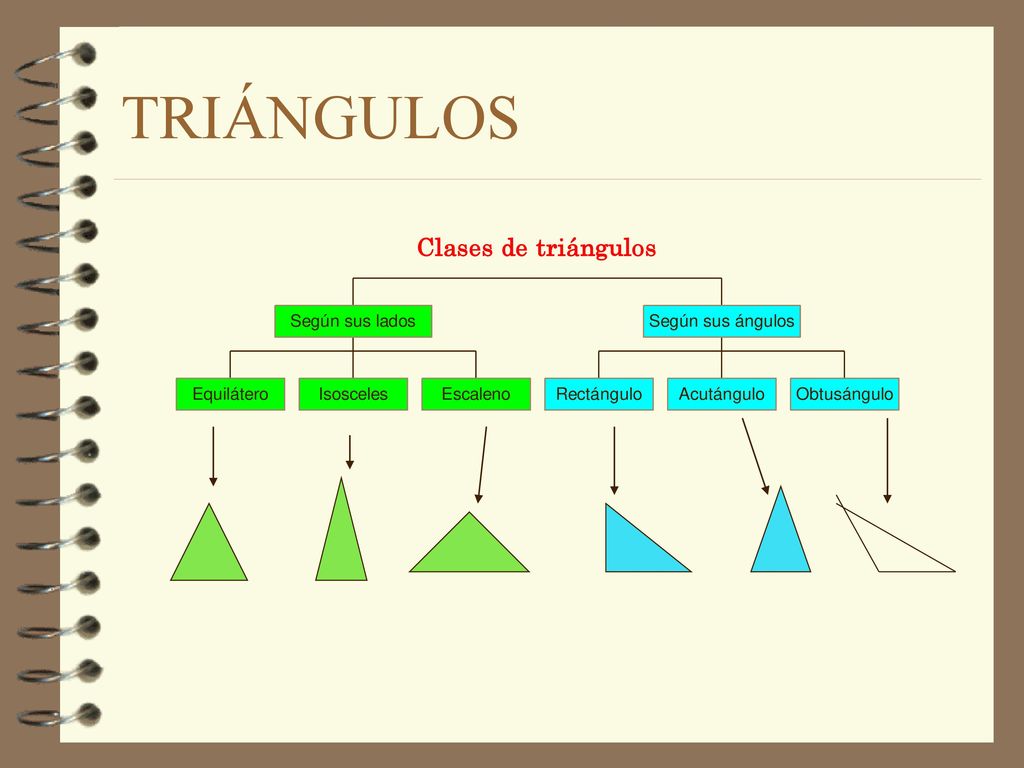 TRIÁNGULOS

Clases de triángulos

Según sus lados

Según sus ángulos

Equilátero

Isosceles

Escaleno

Rectángulo

Acutángulo

Obtusángulo